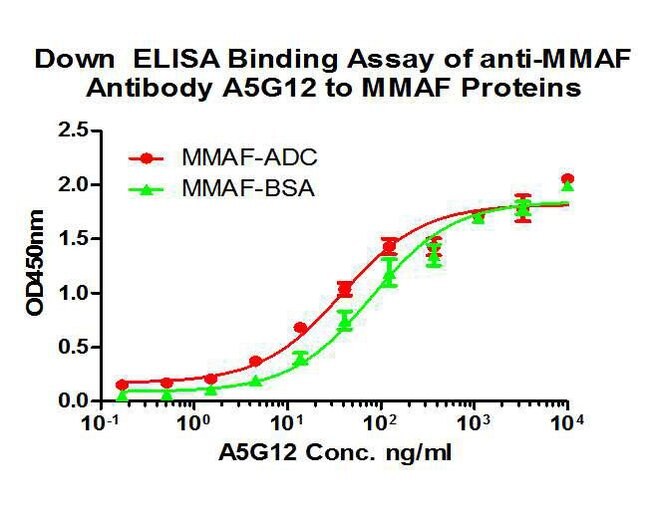 Down ELISA Binding Assay of anti-MMAF Antibody A5G12 to MMAF Proteins

MMAF-ADC
MMAF-BSA

OD450nm

2.5
2.0
1.5
1.0
0.5
0.0

$10^{-1}$ $10^{0}$ $10^{1}$ $10^{2}$ $10^{3}$ $10^{4}$

A5G12 Conc. ng/ml